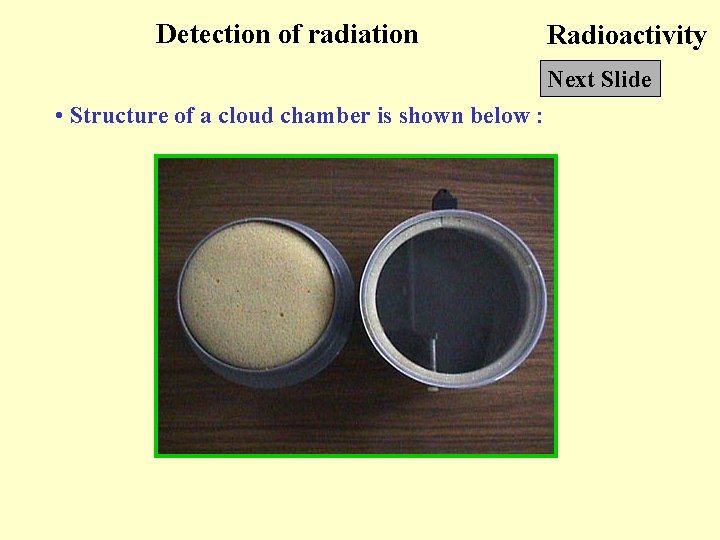 Detection of radiation

Radioactivity

Next Slide

• Structure of a cloud chamber is shown below :